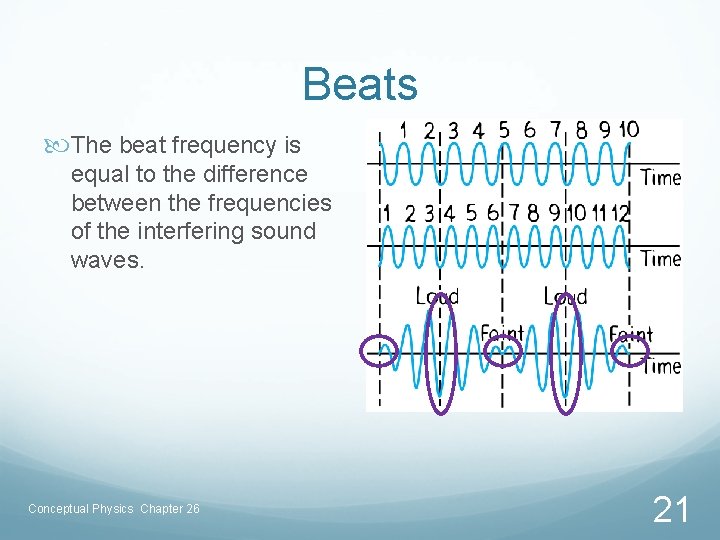 Beats

The beat frequency is equal to the difference between the frequencies of the interfering sound waves.

1 2 3 4 5 6 7 8 9 10
Time
1 2 3 4 5 6 7 8 9 10 11 12
Time
Loud
Loud
Faint
Faint
Time

Conceptual Physics Chapter 26

21